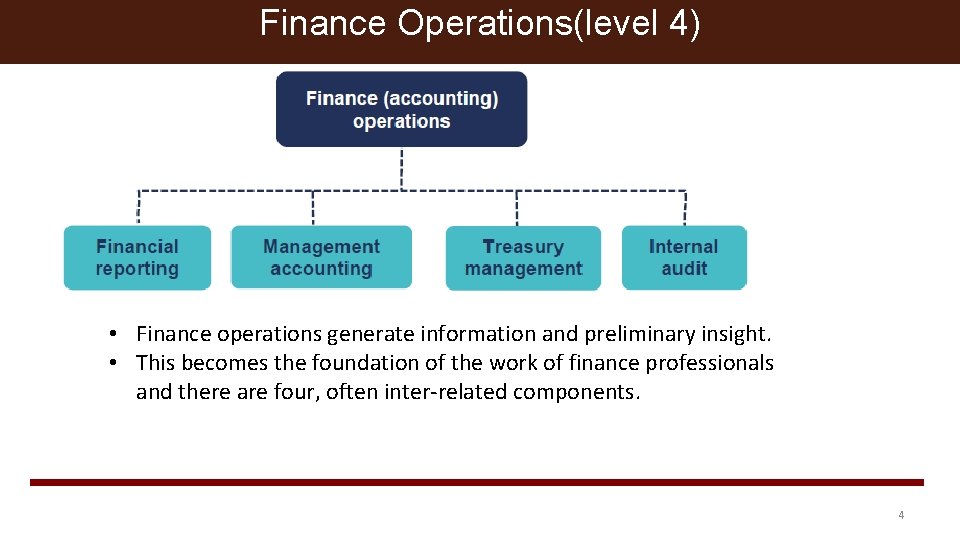 Finance Operations(level 4)

Finance (accounting) operations

Financial reporting

Management accounting

Treasury management

Internal audit

• Finance operations generate information and preliminary insight.
• This becomes the foundation of the work of finance professionals and there are four, often inter-related components.

4